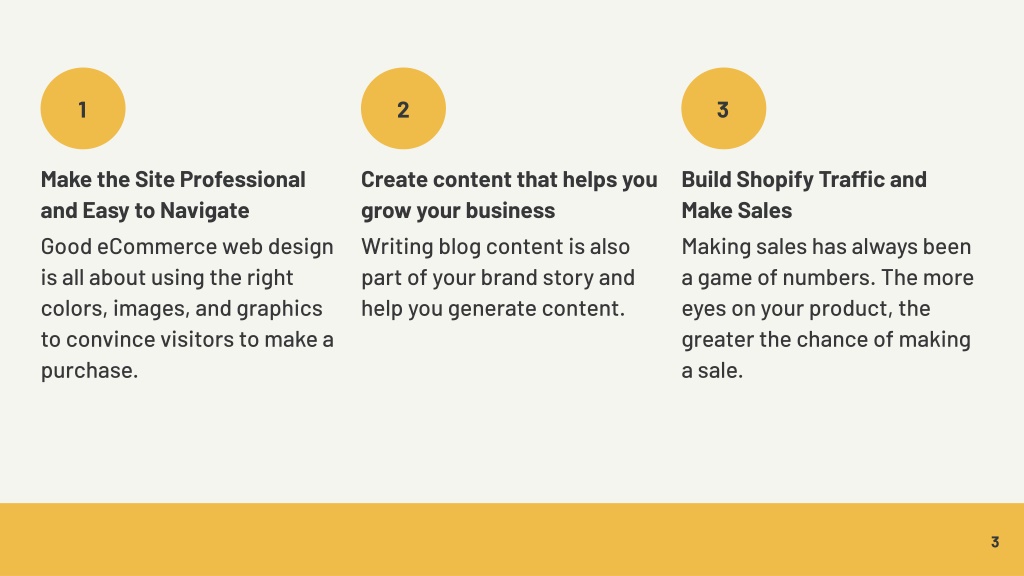 1

Make the Site Professional and Easy to Navigate

Good eCommerce web design is all about using the right colors, images, and graphics to convince visitors to make a purchase.

2

Create content that helps you grow your business

Writing blog content is also part of your brand story and help you generate content.

3

Build Shopify Traffic and Make Sales

Making sales has always been a game of numbers. The more eyes on your product, the greater the chance of making a sale.

3